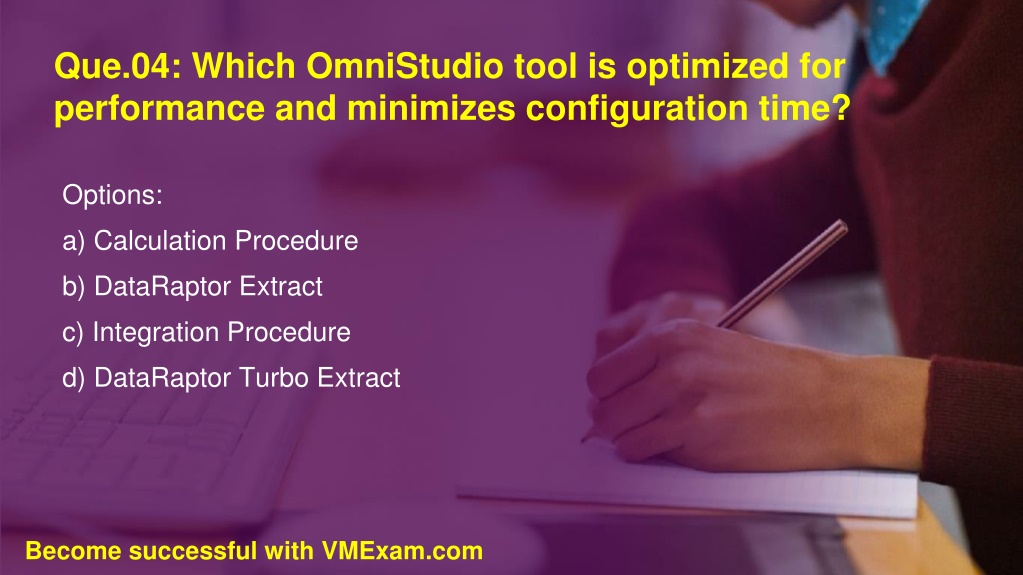 Que.04: Which OmniStudio tool is optimized for performance and minimizes configuration time?

Options:

a) Calculation Procedure

b) DataRaptor Extract

c) Integration Procedure

d) DataRaptor Turbo Extract

Become successful with VMExam.com